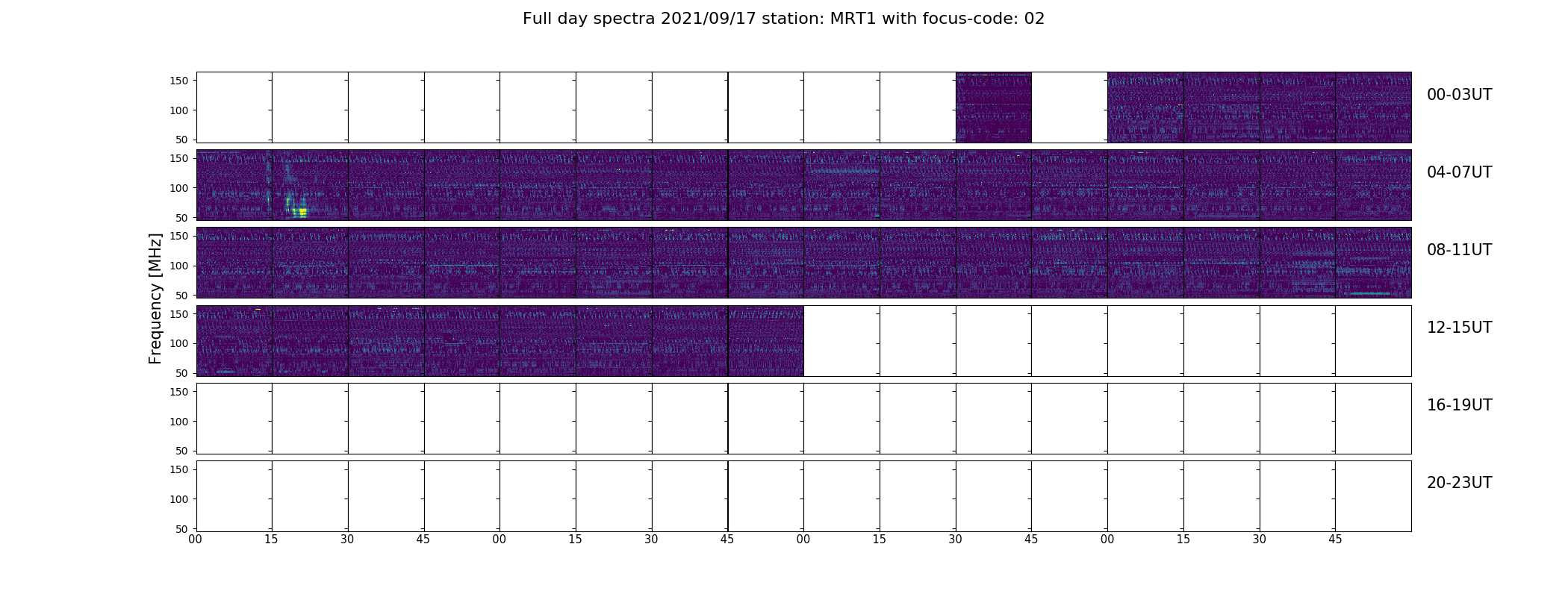 Full day spectra 2021/09/17 station: MRT1 with focus-code: 02

Frequency [MHz]

150
100
50
00-03UT

150
100
50
04-07UT

150
100
50
08-11UT

150
100
50
12-15UT

150
100
50
16-19UT

150
100
50
20-23UT

00 15 30 45 00 15 30 45 00 15 30 45 00 15 30 45